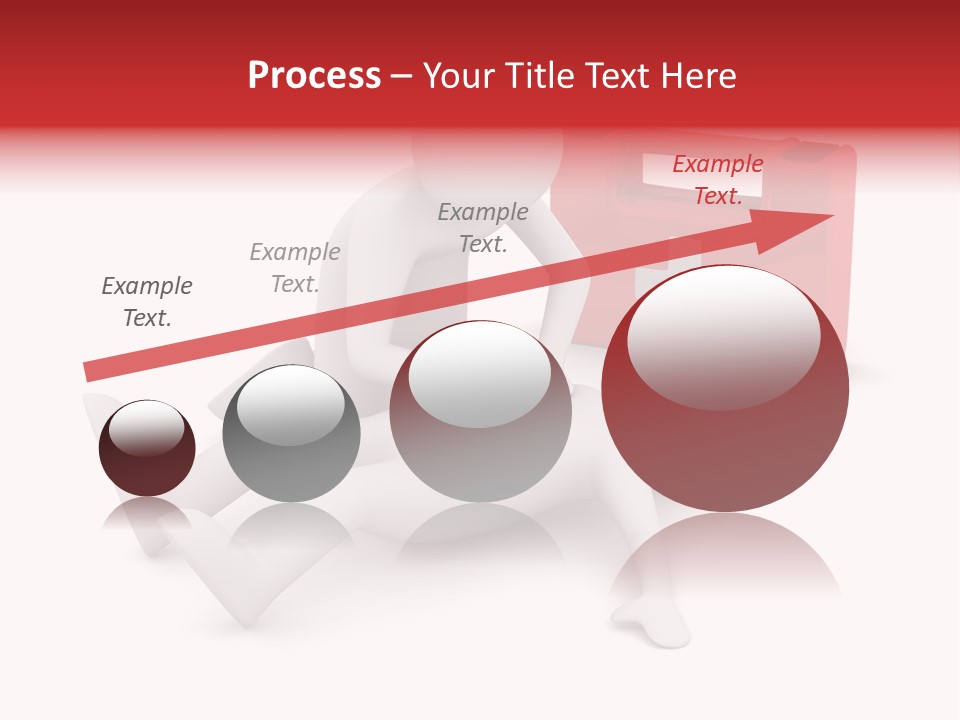 Process – Your Title Text Here

Example Text.

Example Text.

Example Text.

Example Text.